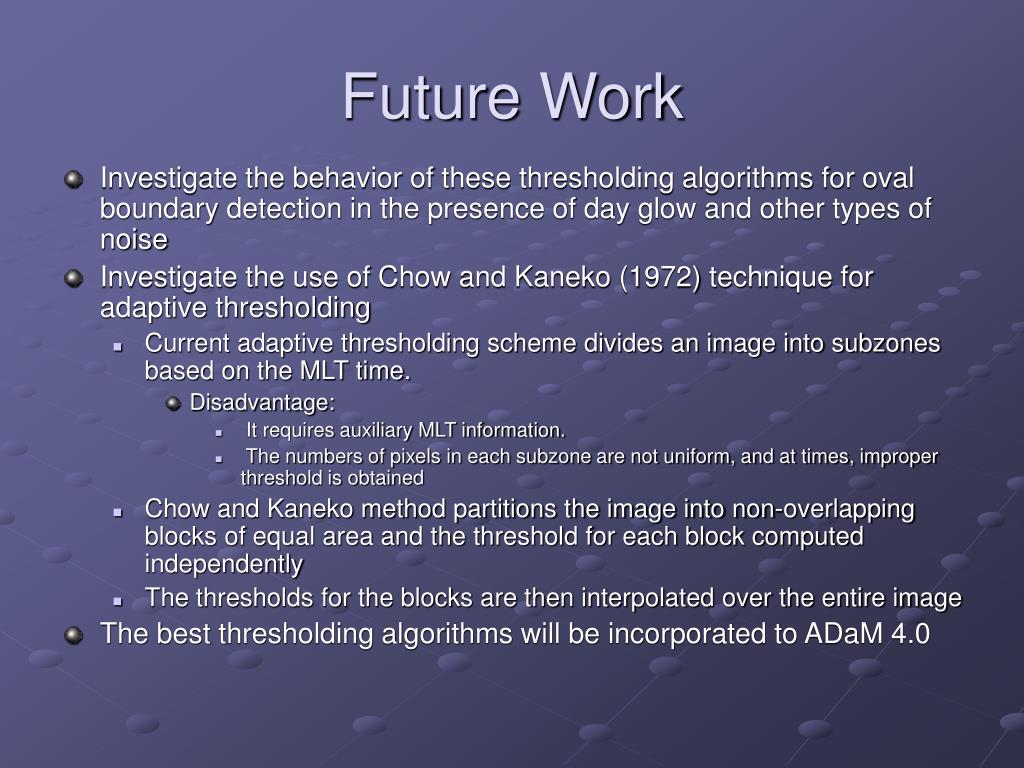 Future Work

Investigate the behavior of these thresholding algorithms for oval boundary detection in the presence of day glow and other types of noise

Investigate the use of Chow and Kaneko (1972) technique for adaptive thresholding

Current adaptive thresholding scheme divides an image into subzones based on the MLT time.

Disadvantage:

It requires auxiliary MLT information.

The numbers of pixels in each subzone are not uniform, and at times, improper threshold is obtained

Chow and Kaneko method partitions the image into non-overlapping blocks of equal area and the threshold for each block computed independently

The thresholds for the blocks are then interpolated over the entire image

The best thresholding algorithms will be incorporated to ADaM 4.0